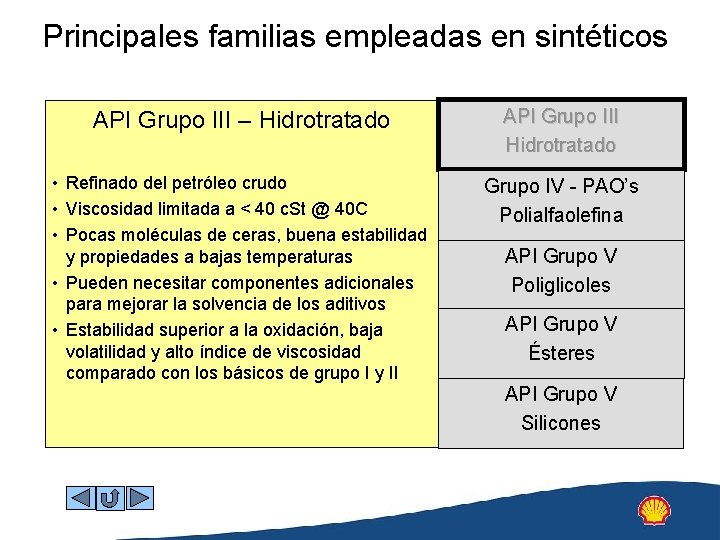 Principales familias empleadas en sintéticos

API Grupo III – Hidrotratado

• Refinado del petróleo crudo
• Viscosidad limitada a < 40 cSt @ 40C
• Pocas moléculas de ceras, buena estabilidad y propiedades a bajas temperaturas
• Pueden necesitar componentes adicionales para mejorar la solvencia de los aditivos
• Estabilidad superior a la oxidación, baja volatilidad y alto índice de viscosidad comparado con los básicos de grupo I y II

API Grupo III
Hidrotratado

Grupo IV - PAO's
Polialfaolefina

API Grupo V
Poliglicoles

API Grupo V
Ésteres

API Grupo V
Silicones